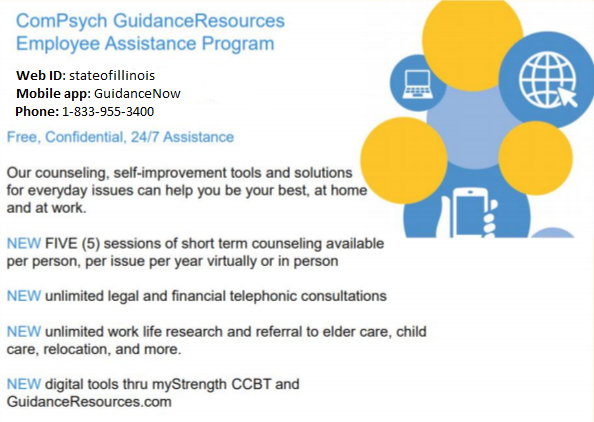 ComPsych GuidanceResources
Employee Assistance Program

Web ID: stateofillinois
Mobile app: GuidanceNow
Phone: 1-833-955-3400

Free, Confidential, 24/7 Assistance

Our counseling, self-improvement tools and solutions for everyday issues can help you be your best, at home and at work.

NEW FIVE (5) sessions of short term counseling available per person, per issue per year virtually or in person

NEW unlimited legal and financial telephonic consultations

NEW unlimited work life research and referral to elder care, child care, relocation, and more.

NEW digital tools thru myStrength CCBT and GuidanceResources.com